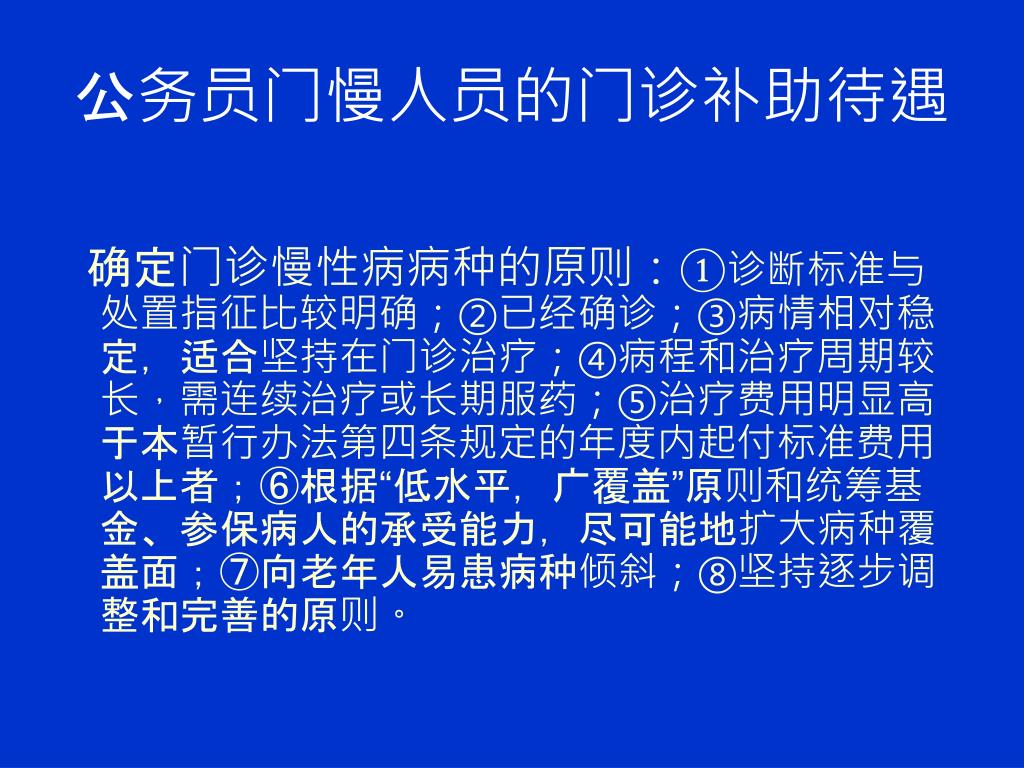 公务员门慢人员的门诊补助待遇

确定门诊慢性病病种的原则：①诊断标准与处置指征比较明确；②已经确诊；③病情相对稳定，适合坚持在门诊治疗；④病程和治疗周期较长，需连续治疗或长期服药；⑤治疗费用明显高于本暂行办法第四条规定的年度内起付标准费用以上者；⑥根据“低水平，广覆盖”原则和统筹基金、参保病人的承受能力，尽可能地扩大病种覆盖面；⑦向老年人易患病种倾斜；⑧坚持逐步调整和完善的原则。